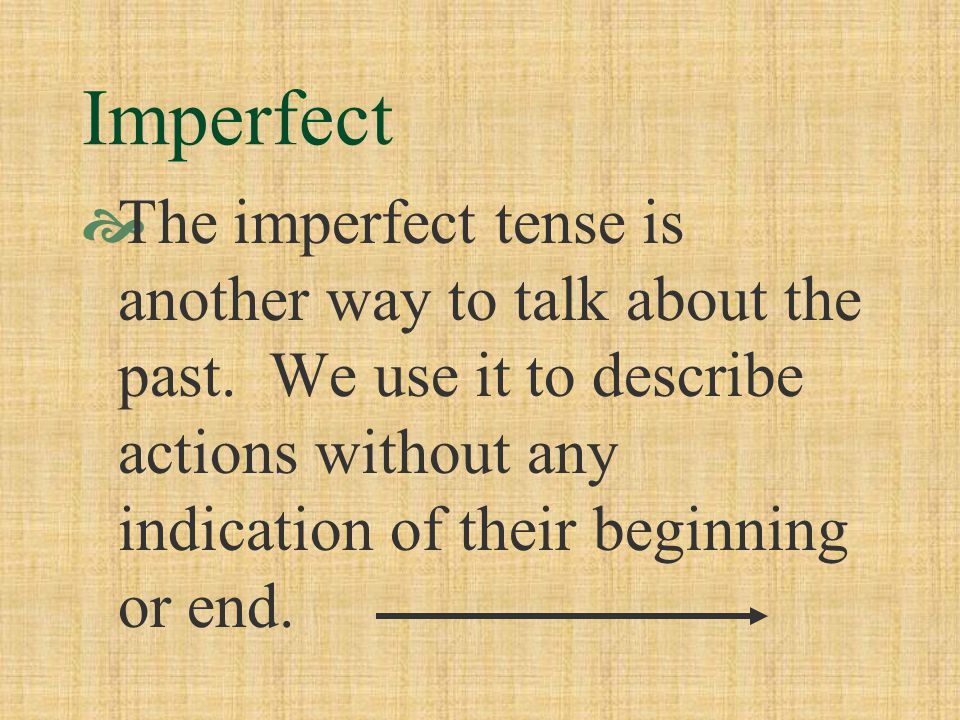 Imperfect

The imperfect tense is another way to talk about the past.  We use it to describe actions without any indication of their beginning or end.